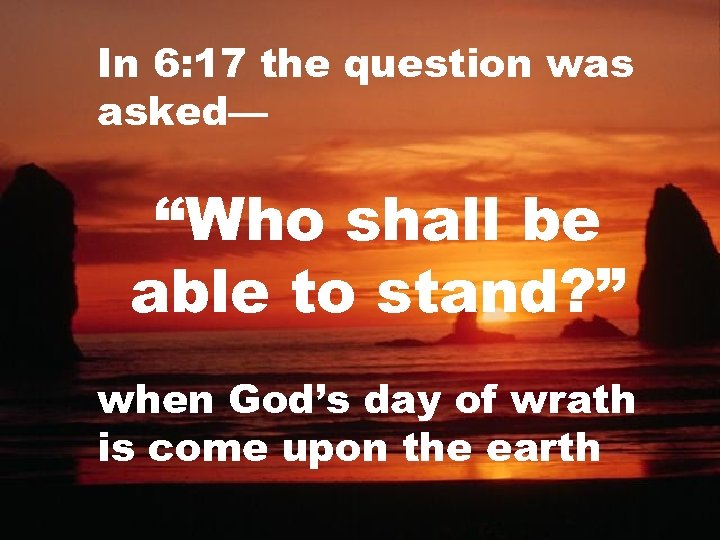 In 6:17 the question was asked—

“Who shall be able to stand?”

when God’s day of wrath is come upon the earth